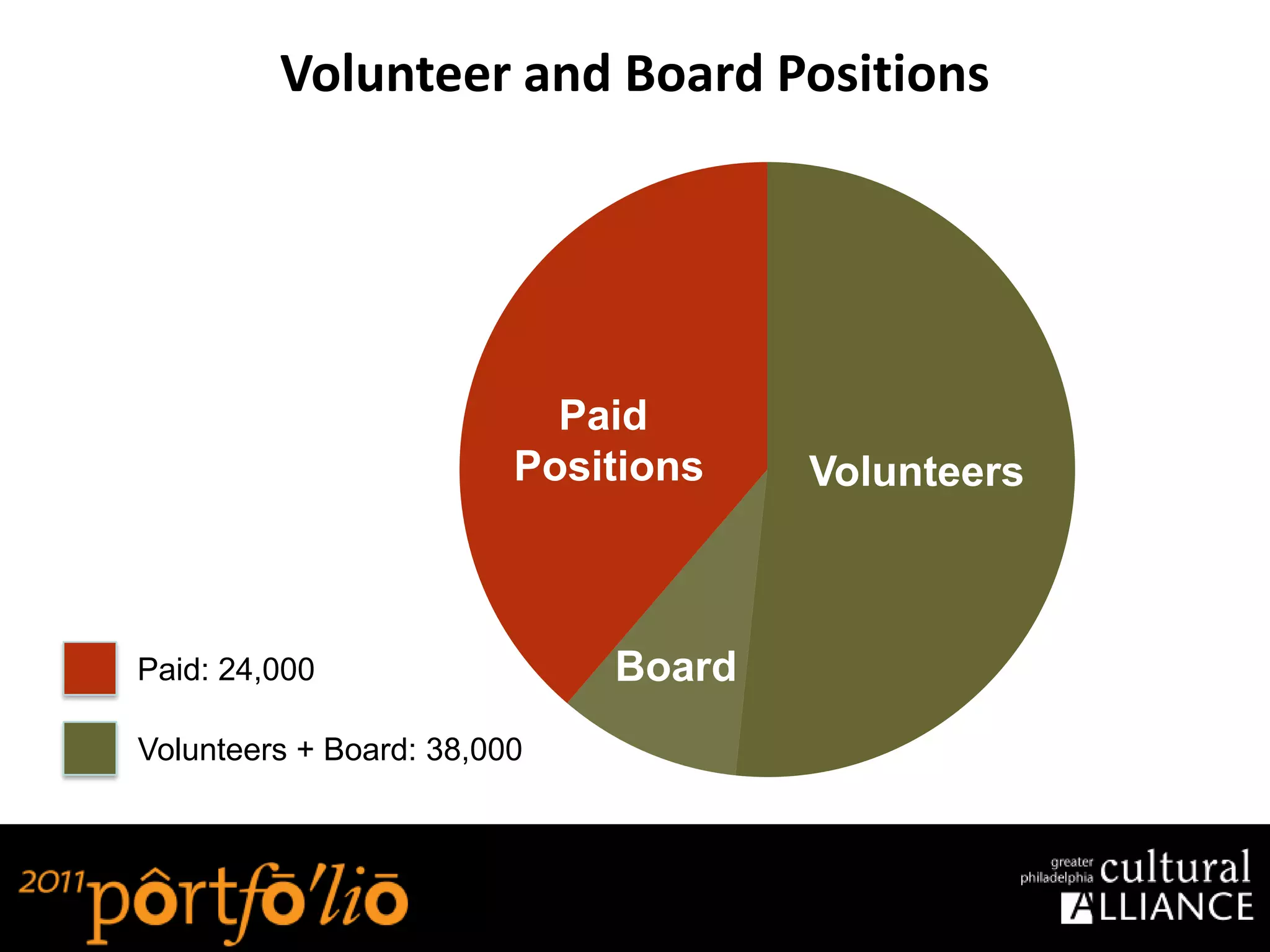 Volunteer and Board Positions

Paid Positions

Volunteers

Board

Paid: 24,000

Volunteers + Board: 38,000

2011 pôrtfō'liō

greater philadelphia cultural ALLIANCE